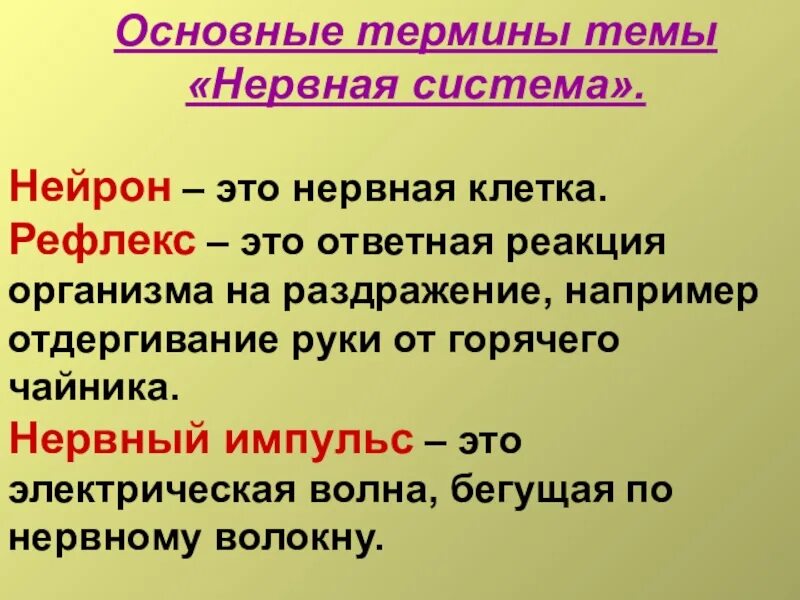 Основные термины темы «Нервная система».

Нейрон – это нервная клетка.

Рефлекс – это ответная реакция организма на раздражение, например отдергивание руки от горячего чайника.

Нервный импульс – это электрическая волна, бегущая по нервному волокну.